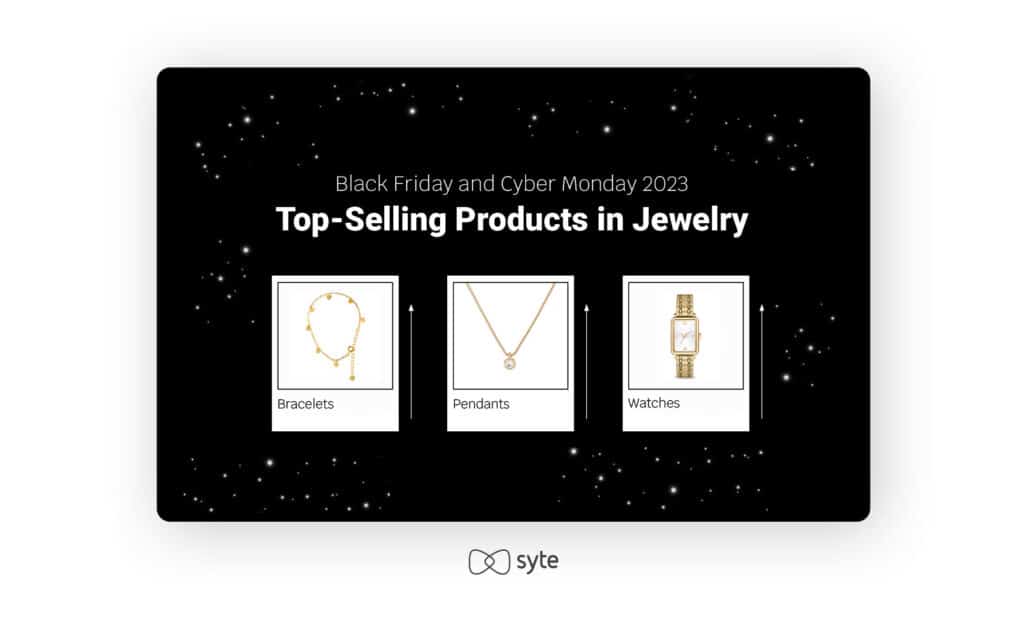 Black Friday and Cyber Monday 2023
Top-Selling Products in Jewelry

Bracelets

Pendants

Watches

syte